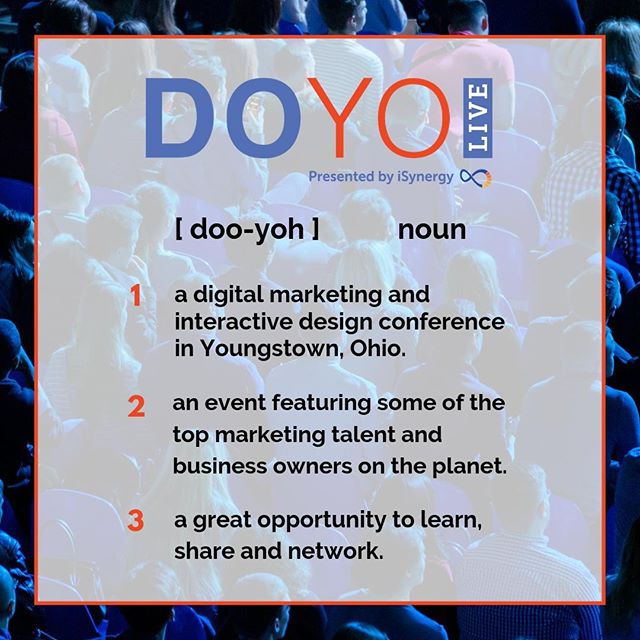 DOYO LIVE

Presented by iSynergy

[ doo-yoh ] noun

1 a digital marketing and interactive design conference in Youngstown, Ohio.

2 an event featuring some of the top marketing talent and business owners on the planet.

3 a great opportunity to learn, share and network.